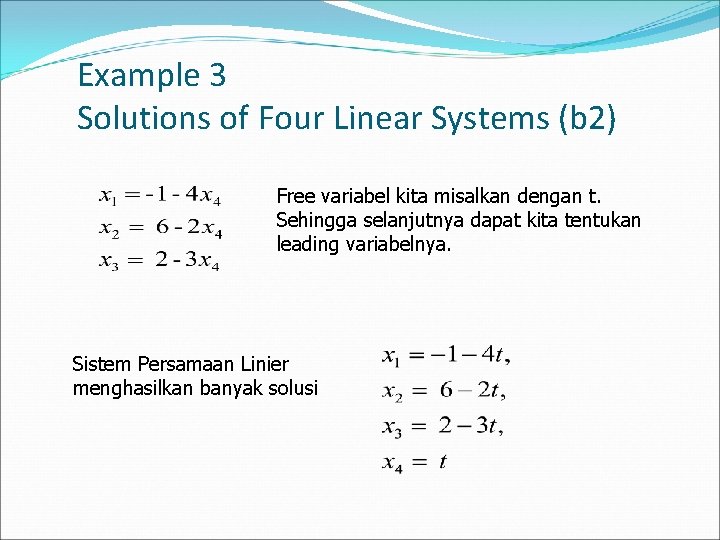 Example 3
Solutions of Four Linear Systems (b2)

$x_1 = -1 - 4x_4$
$x_2 = 6 - 2x_4$
$x_3 = 2 - 3x_4$

Free variabel kita misalkan dengan t. Sehingga selanjutnya dapat kita tentukan leading variabelnya.

Sistem Persamaan Linier menghasilkan banyak solusi

$x_1 = -1 - 4t,$
$x_2 = 6 - 2t,$
$x_3 = 2 - 3t,$
$x_4 = t$